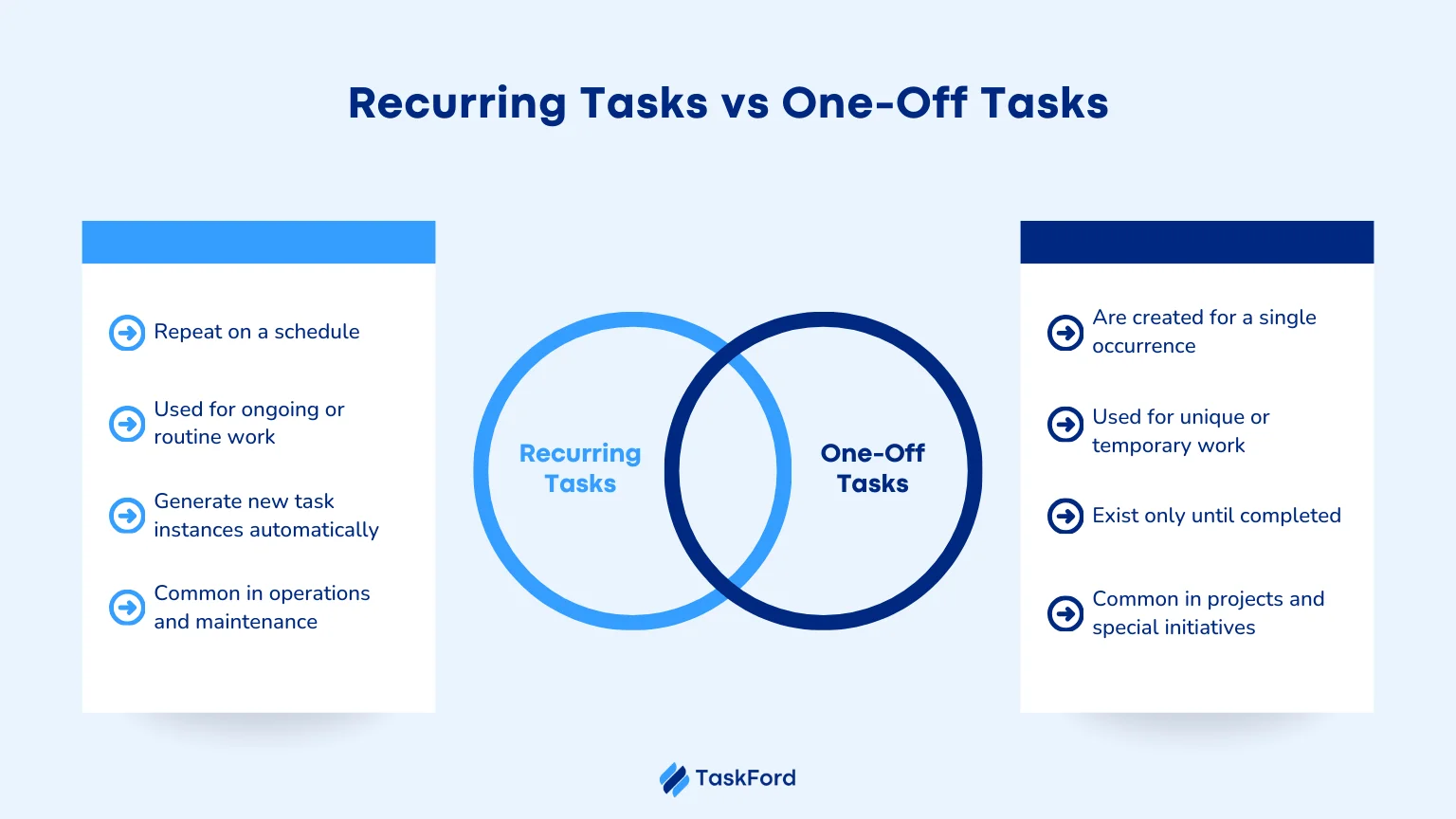 Recurring Tasks vs One-Off Tasks

Repeat on a schedule

Used for ongoing or routine work

Generate new task instances automatically

Common in operations and maintenance

Recurring Tasks

One-Off Tasks

Are created for a single occurrence

Used for unique or temporary work

Exist only until completed

Common in projects and special initiatives

TaskFord